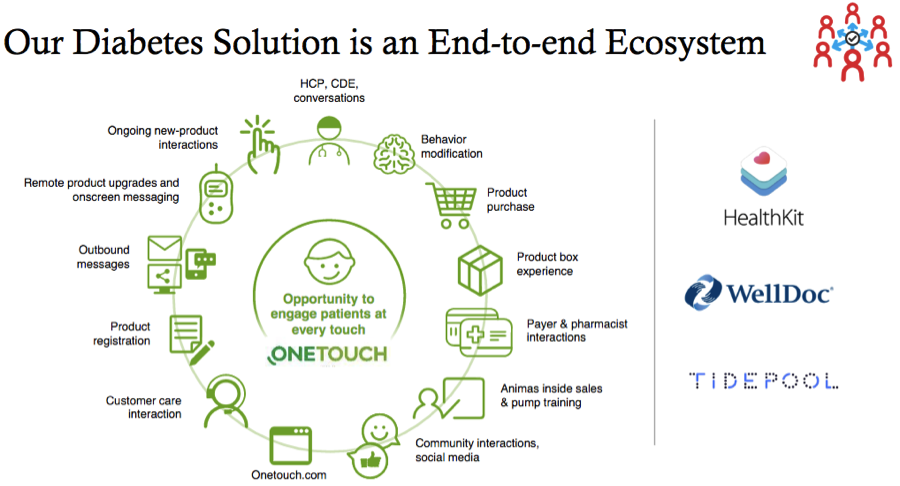 Our Diabetes Solution is an End-to-end Ecosystem

HCP, CDE, conversations

Behavior modification

Product purchase

Product box experience

Payer & pharmacist interactions

Animas inside sales & pump training

Community interactions, social media

Onetouch.com

Customer care interaction

Product registration

Outbound messages

Remote product upgrades and onscreen messaging

Ongoing new-product interactions

Opportunity to engage patients at every touch

ONETOUCH

HealthKit

WellDoc

TIDEPOOL